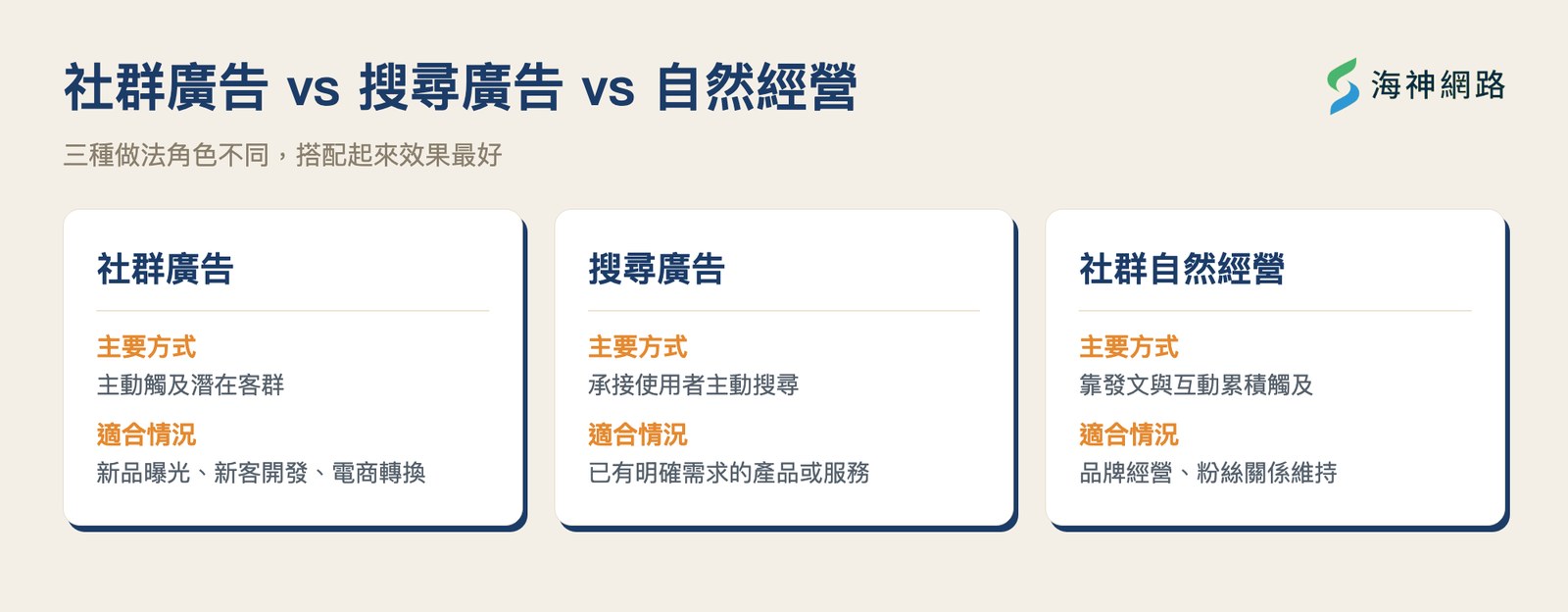 社群廣告 vs 搜尋廣告 vs 自然經營

海神網路

三種做法角色不同，搭配起來效果最好

社群廣告

主要方式
主動觸及潛在客群

適合情況
新品曝光、新客開發、電商轉換

搜尋廣告

主要方式
承接使用者主動搜尋

適合情況
已有明確需求的產品或服務

社群自然經營

主要方式
靠發文與互動累積觸及

適合情況
品牌經營、粉絲關係維持